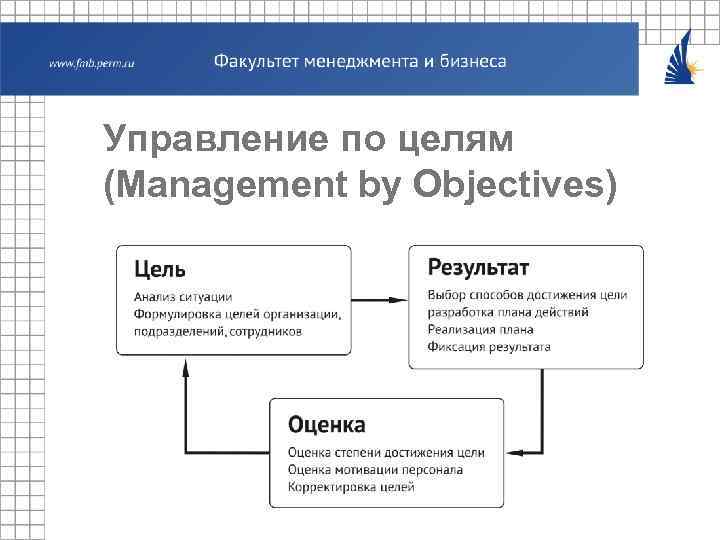 www.fmb.perm.ru

Факультет менеджмента и бизнеса

Управление по целям (Management by Objectives)

Цель
Анализ ситуации
Формулировка целей организации, подразделений, сотрудников

Результат
Выбор способов достижения цели
разработка плана действий
Реализация плана
Фиксация результата

Оценка
Оценка степени достижения цели
Оценка мотивации персонала
Корректировка целей